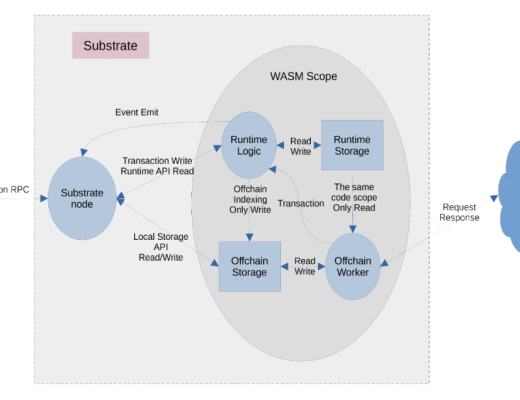 Substrate

WASM Scope

Event Emit

Runtime Logic

Read Write

Runtime Storage

Transaction Write Runtime API Read

on RPC

Substrate node

Offchain Indexing Only Write

Transaction

The same code scope Only Read

Request Response

Local Storage API Read/Write

Offchain Storage

Read Write

Offchain Worker